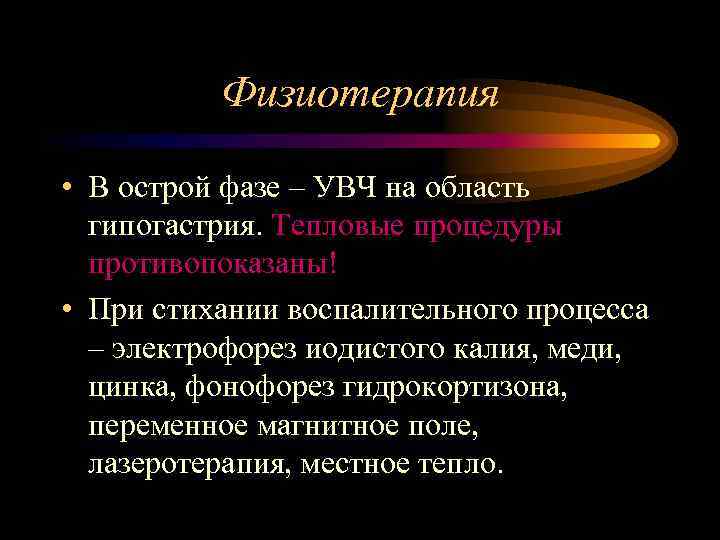 Физиотерапия

• В острой фазе – УВЧ на область гипогастрия. Тепловые процедуры противопоказаны!

• При стихании воспалительного процесса – электрофорез иодистого калия, меди, цинка, фонофорез гидрокортизона, переменное магнитное поле, лазеротерапия, местное тепло.